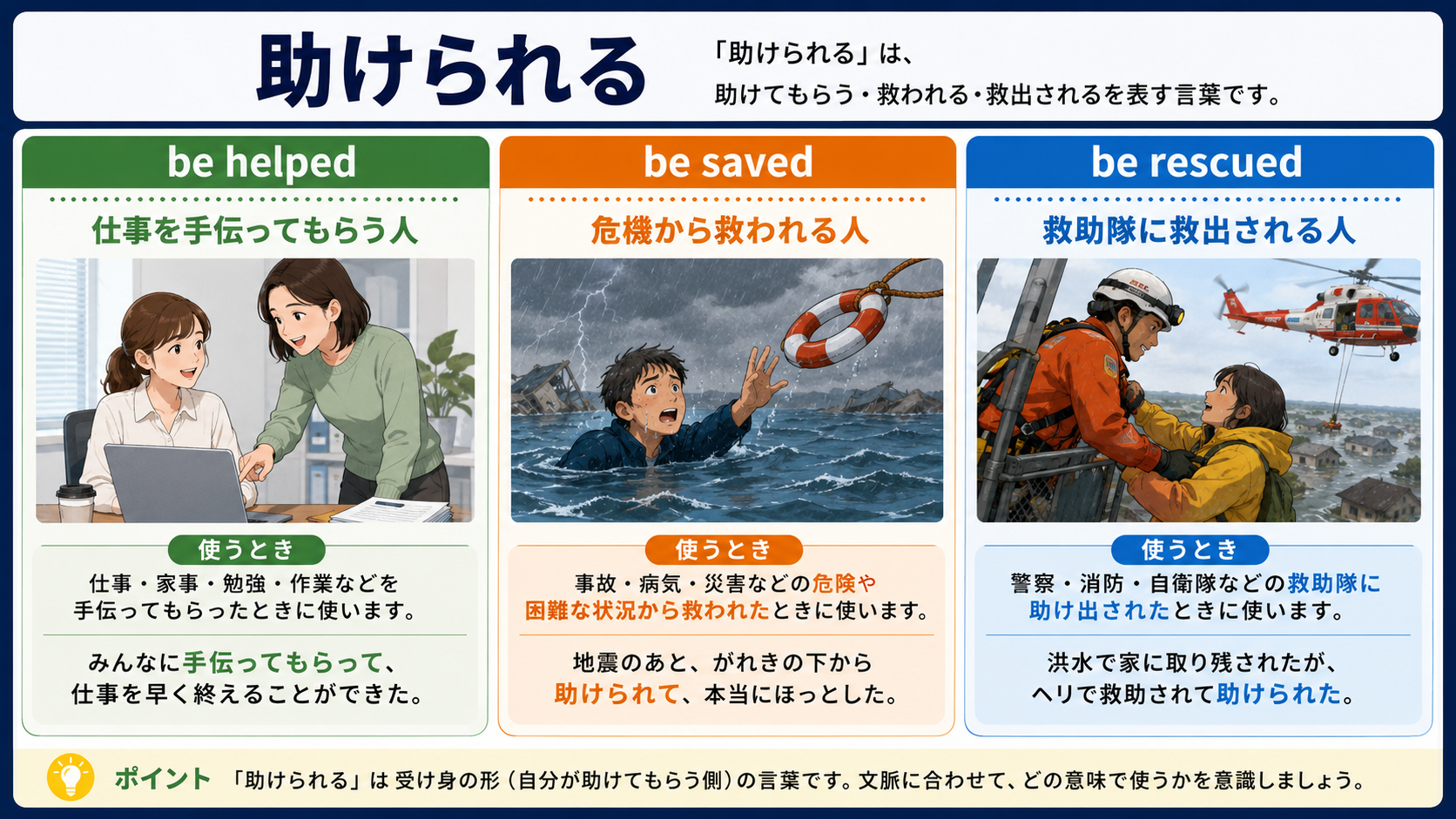 助けられる

「助けられる」は、
助けてもらう・救われる・救出されるを表す言葉です。

be helped

仕事を手伝ってもらう人

使うとき

仕事・家事・勉強・作業などを手伝ってもらったときに使います。

みんなに手伝ってもらって、仕事を早く終えることができた。

be saved

危機から救われる人

使うとき

事故・病気・災害などの危険や困難な状況から救われたときに使います。

地震のあと、がれきの下から助けられて、本当にほっとした。

be rescued

救助隊に救出される人

使うとき

警察・消防・自衛隊などの救助隊に助け出されたときに使います。

洪水で家に取り残されたが、ヘリで救助されて助けられた。

ポイント 「助けられる」は 受け身の形（自分が助けてもらう側）の言葉です。文脈に合わせて、どの意味で使うかを意識しましょう。